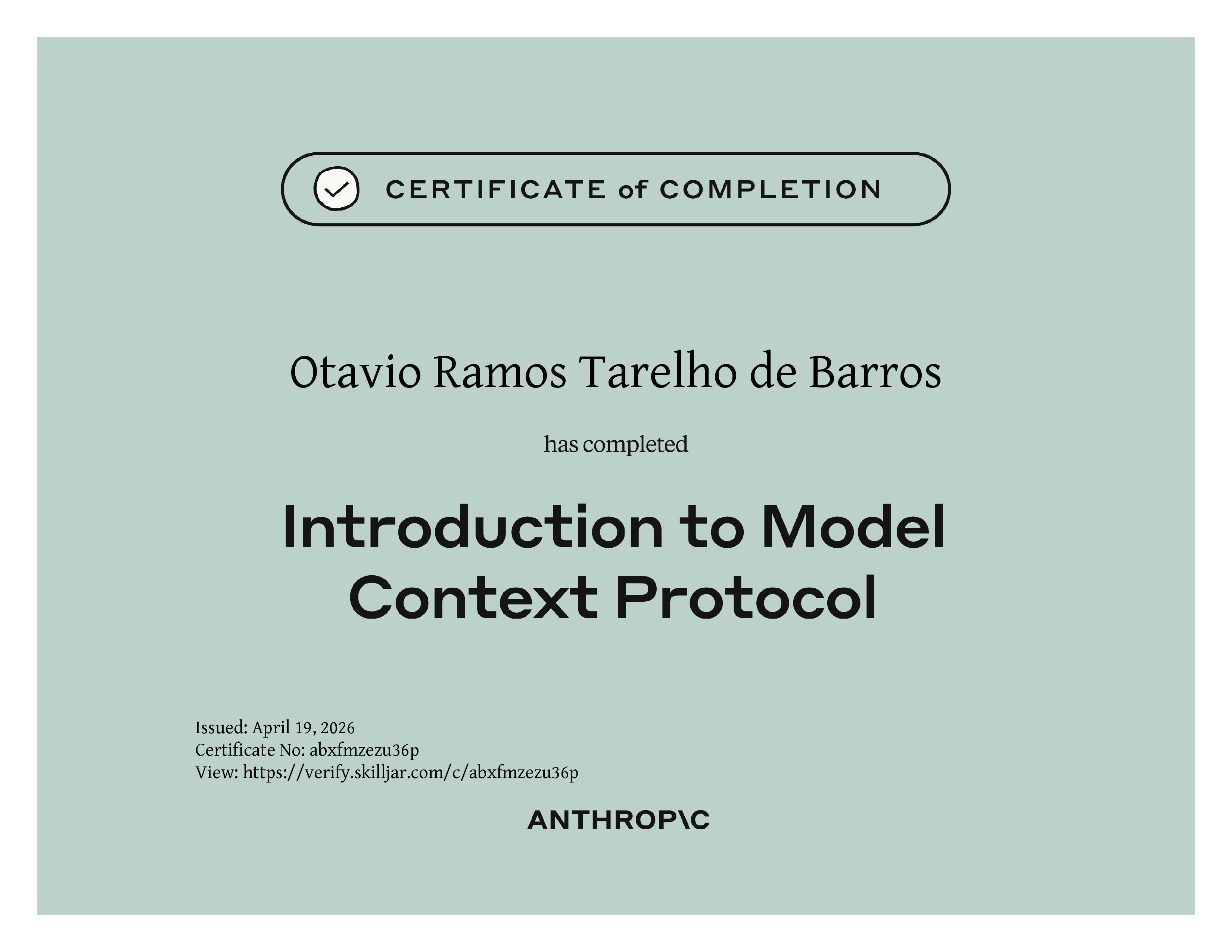 CERTIFICATE of COMPLETION

Otavio Ramos Tarelho de Barros

has completed

Introduction to Model Context Protocol

Issued: April 19, 2026
Certificate No: abxfmzezu36p
View: https://verify.skilljar.com/c/abxfmzezu36p

ANTHROP\C